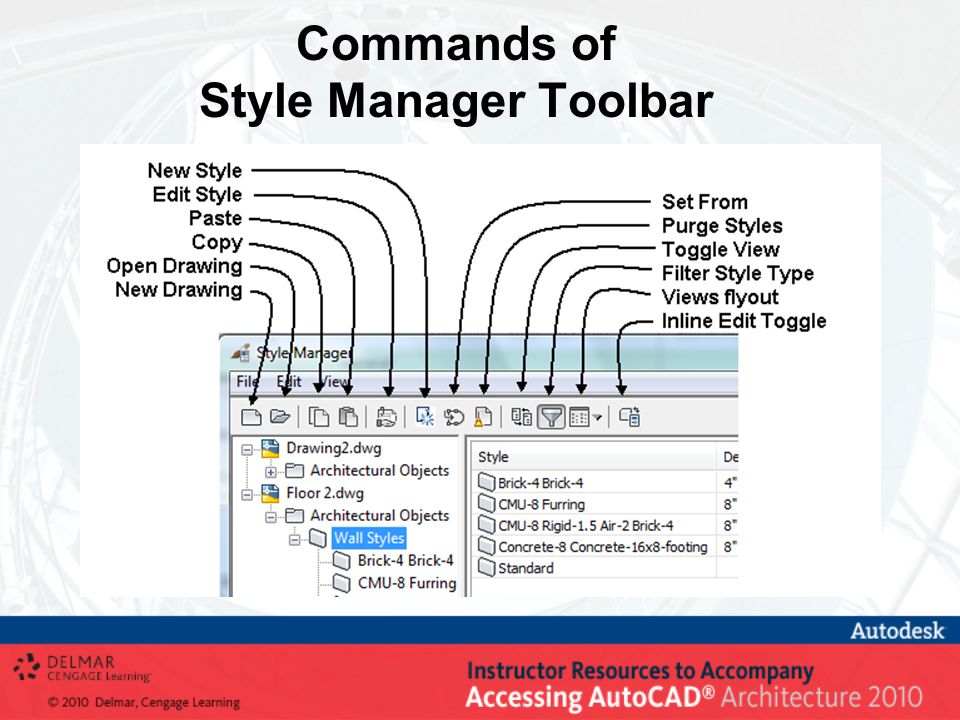 Commands of Style Manager Toolbar

New Style
Edit Style
Paste
Copy
Open Drawing
New Drawing

Set From
Purge Styles
Toggle View
Filter Style Type
Views flyout
Inline Edit Toggle

Style Manager
File Edit View

Drawing2.dwg
Architectural Objects
Floor 2.dwg
Architectural Objects
Wall Styles
Brick-4 Brick-4
CMU-8 Furring

| Style | De |
|---|---|
| Brick-4 Brick-4 | 4" |
| CMU-8 Furring | 8" |
| CMU-8 Rigid-1.5 Air-2 Brick-4 | 8" |
| Concrete-8 Concrete-16x8-footing | 8" |
| Standard | |

Autodesk
DELMAR CENGAGE Learning
© 2010 Delmar, Cengage Learning
Instructor Resources to Accompany
Accessing AutoCAD® Architecture 2010